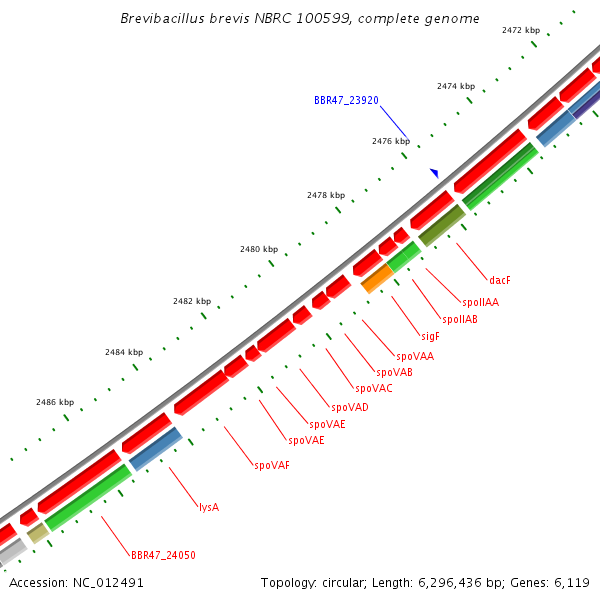 Brevibacillus brevis NBRC 100599, complete genome

2472 kbp
2474 kbp
BBR47_23920
2476 kbp
2478 kbp
2480 kbp
2482 kbp
2484 kbp
2486 kbp

dacF
spoIIAA
spoIIAB
sigF
spoVAA
spoVAB
spoVAC
spoVAD
spoVAE
spoVAE
spoVAF
lysA
BBR47_24050

Accession: NC_012491

Topology: circular; Length: 6,296,436 bp; Genes: 6,119